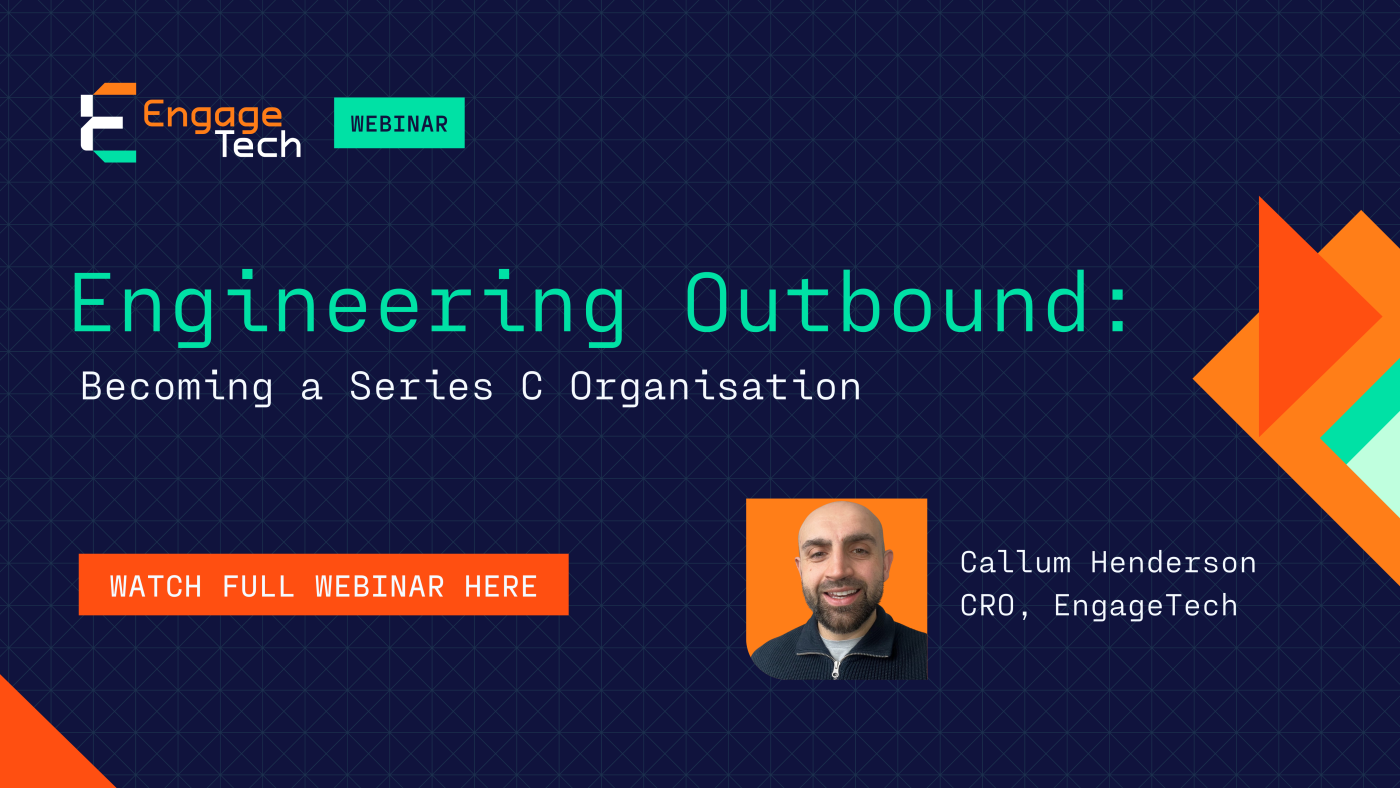 Engage Tech

WEBINAR

Engineering Outbound:

Becoming a Series C Organisation

WATCH FULL WEBINAR HERE

Callum Henderson
CRO, EngageTech